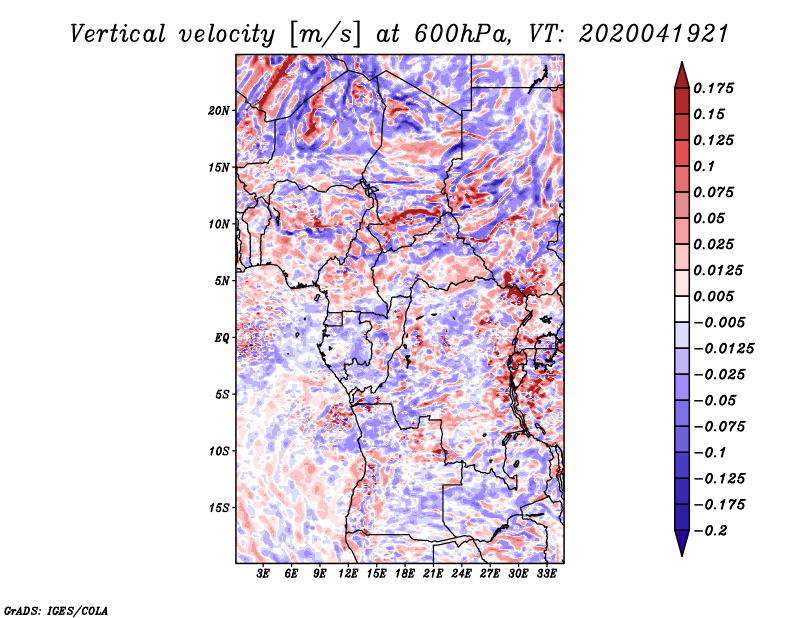 Vertical velocity [m/s] at 600hPa, VT: 2020041921

20N
15N
10N
5N
EQ
5S
10S
15S

3E 6E 9E 12E 15E 18E 21E 24E 27E 30E 33E

0.175
0.15
0.125
0.1
0.075
0.05
0.025
0.0125
0.005
−0.005
−0.0125
−0.025
−0.05
−0.075
−0.1
−0.125
−0.175
−0.2

GrADS: IGES/COLA